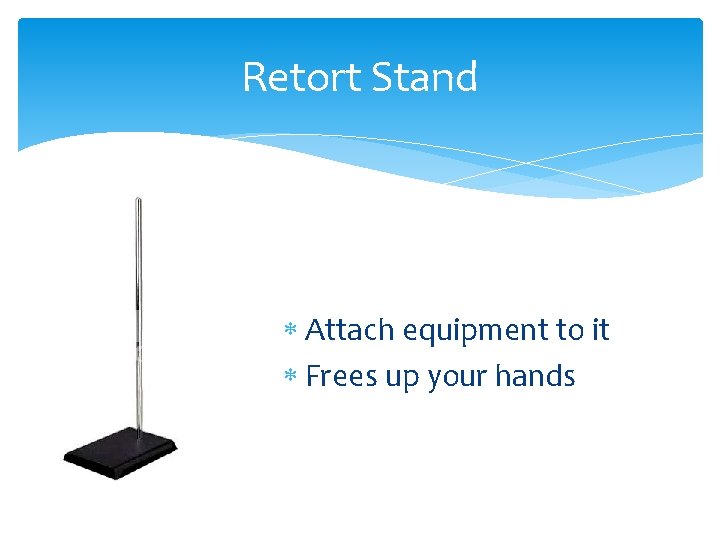 Retort Stand

* Attach equipment to it
* Frees up your hands